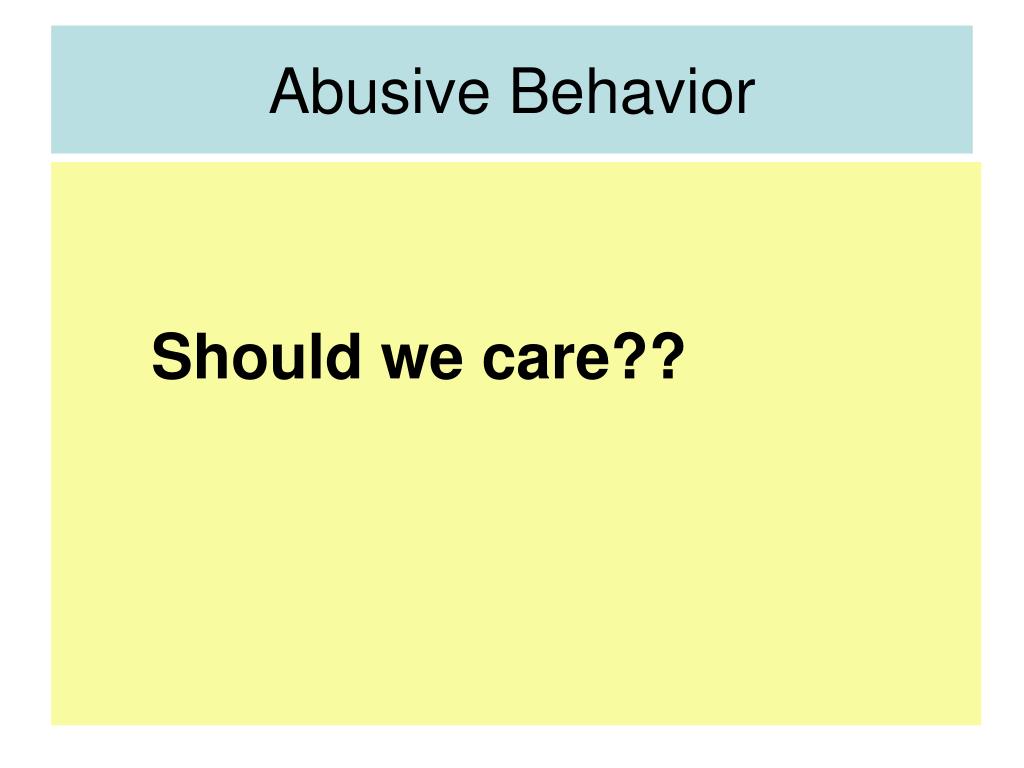 Abusive Behavior

Should we care??